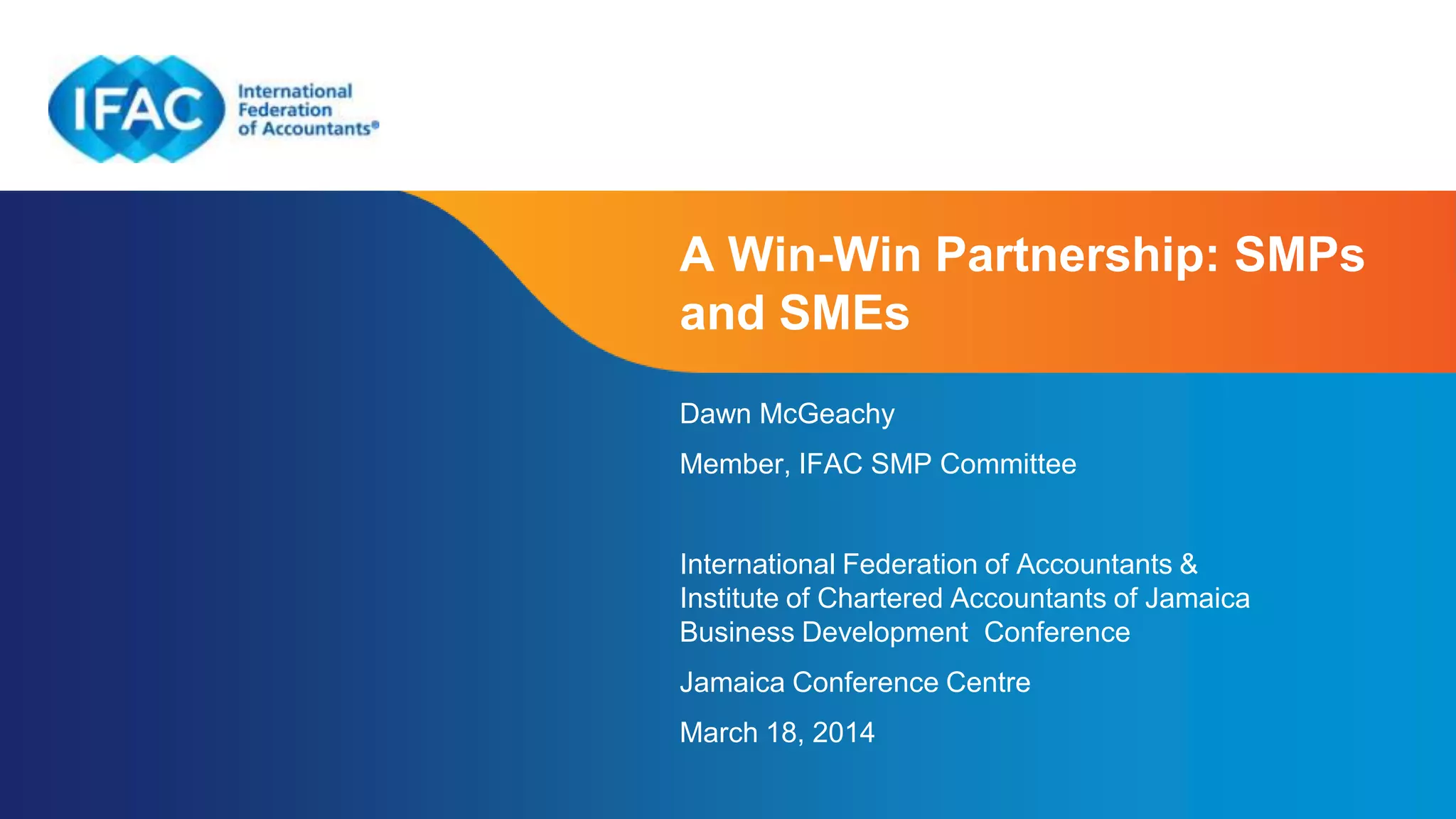 IFAC International Federation of Accountants®

A Win-Win Partnership: SMPs and SMEs

Dawn McGeachy

Member, IFAC SMP Committee

International Federation of Accountants & Institute of Chartered Accountants of Jamaica Business Development Conference

Jamaica Conference Centre

March 18, 2014